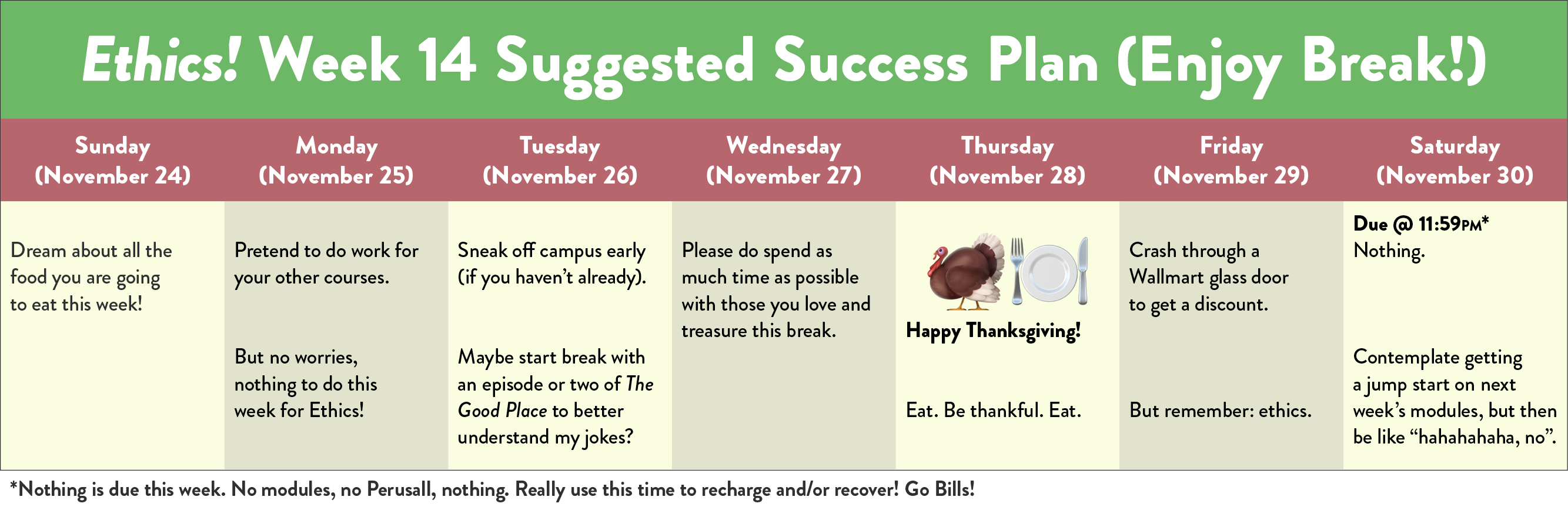 Ethics! Week 14 Suggested Success Plan (Enjoy Break!)

| Sunday (November 24) | Monday (November 25) | Tuesday (November 26) | Wednesday (November 27) | Thursday (November 28) | Friday (November 29) | Saturday (November 30) |
|---|---|---|---|---|---|---|
| Dream about all the food you are going to eat this week! | Pretend to do work for your other courses. But no worries, nothing to do this week for Ethics! | Sneak off campus early (if you haven't already). Maybe start break with an episode or two of The Good Place to better understand my jokes? | Please do spend as much time as possible with those you love and treasure this break. | Happy Thanksgiving! Eat. Be thankful. Eat. | Crash through a Wallmart glass door to get a discount. But remember: ethics. | Due @ 11:59PM* Nothing. Contemplate getting a jump start on next week's modules, but then be like "hahahahaha, no". |

*Nothing is due this week. No modules, no Perusall, nothing. Really use this time to recharge and/or recover! Go Bills!